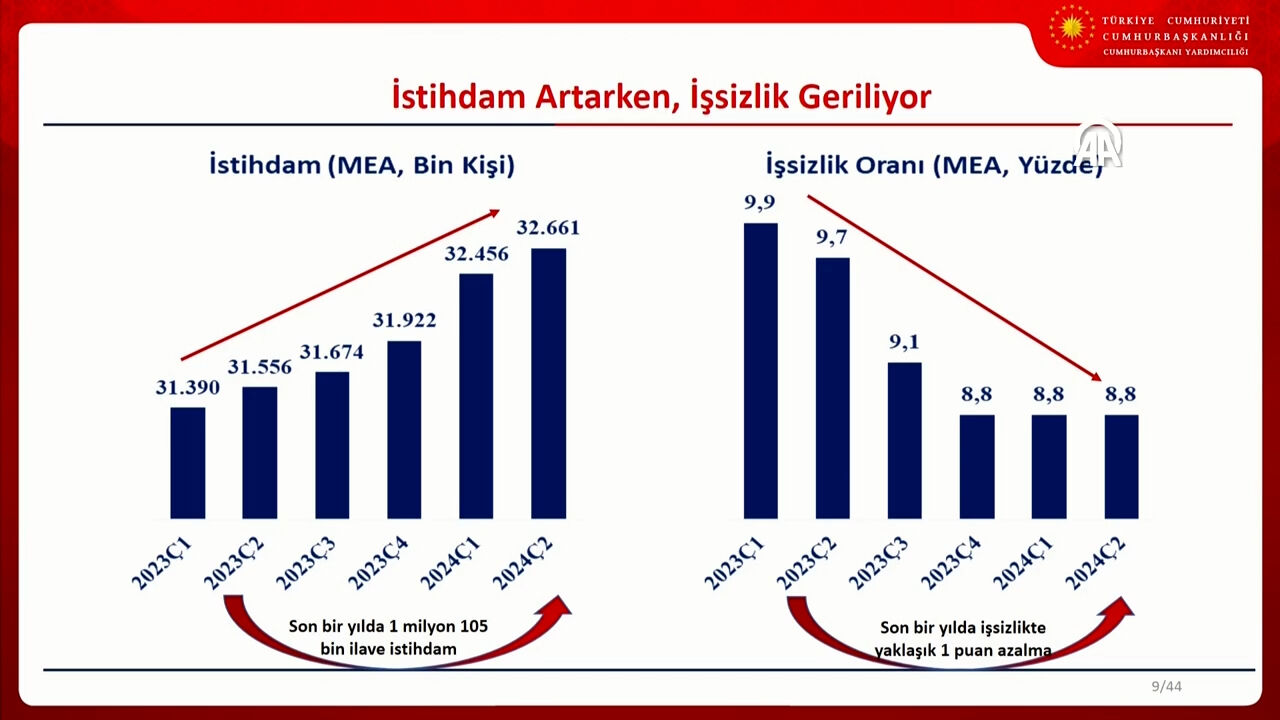 TÜRKİYE CUMHURİYETİ
CUMHURBAŞKANLIĞI
CUMHURBAŞKANI YARDIMCILIĞI

İstihdam Artarken, İşsizlik Geriliyor

AA

İstihdam (MEA, Bin Kişi)

31.390
31.556
31.674
31.922
32.456
32.661

2023Ç1
2023Ç2
2023Ç3
2023Ç4
2024Ç1
2024Ç2

Son bir yılda 1 milyon 105 bin ilave istihdam

İşsizlik Oranı (MEA, Yüzde)

9,9
9,7
9,1
8,8
8,8
8,8

2023Ç1
2023Ç2
2023Ç3
2023Ç4
2024Ç1
2024Ç2

Son bir yılda işsizlikte yaklaşık 1 puan azalma

9/44